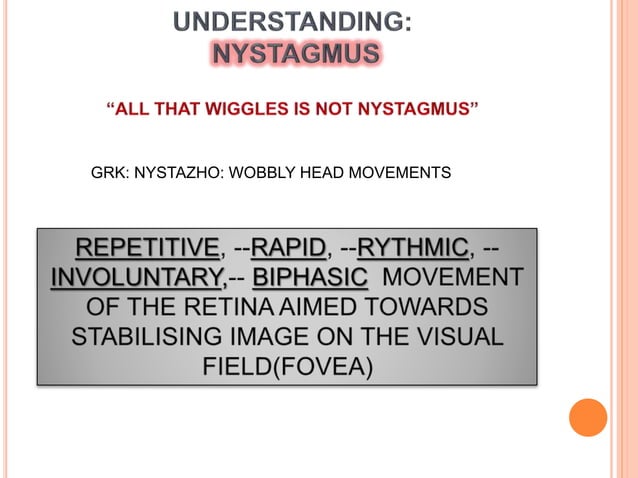 UNDERSTANDING:
NYSTAGMUS

“ALL THAT WIGGLES IS NOT NYSTAGMUS”

GRK: NYSTAZHO: WOBBLY HEAD MOVEMENTS

REPETITIVE, --RAPID, --RYTHMIC, --INVOLUNTARY,-- BIPHASIC MOVEMENT OF THE RETINA AIMED TOWARDS STABILISING IMAGE ON THE VISUAL FIELD(FOVEA)